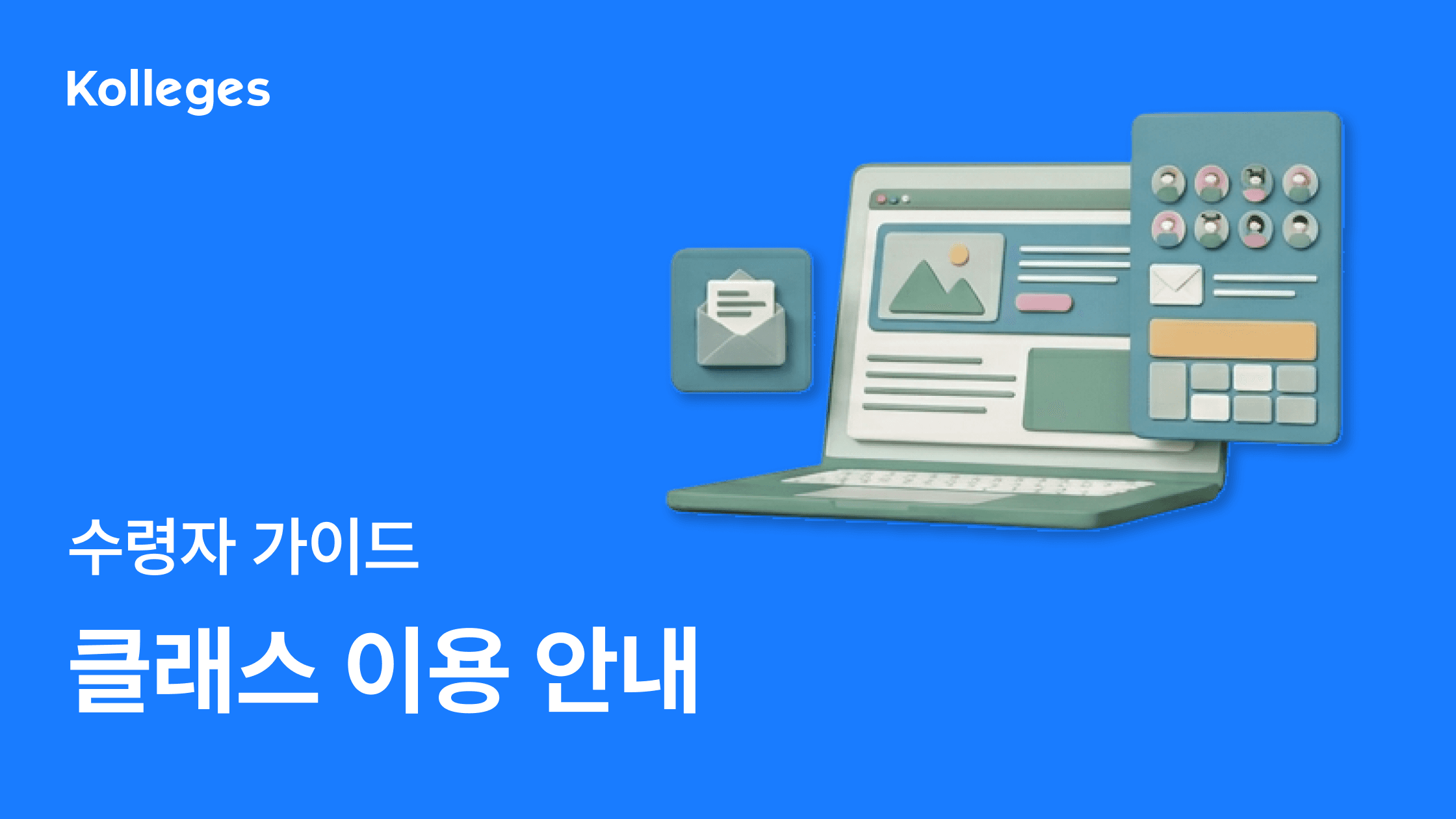 Kolleges

수령자 가이드

클래스 이용 안내